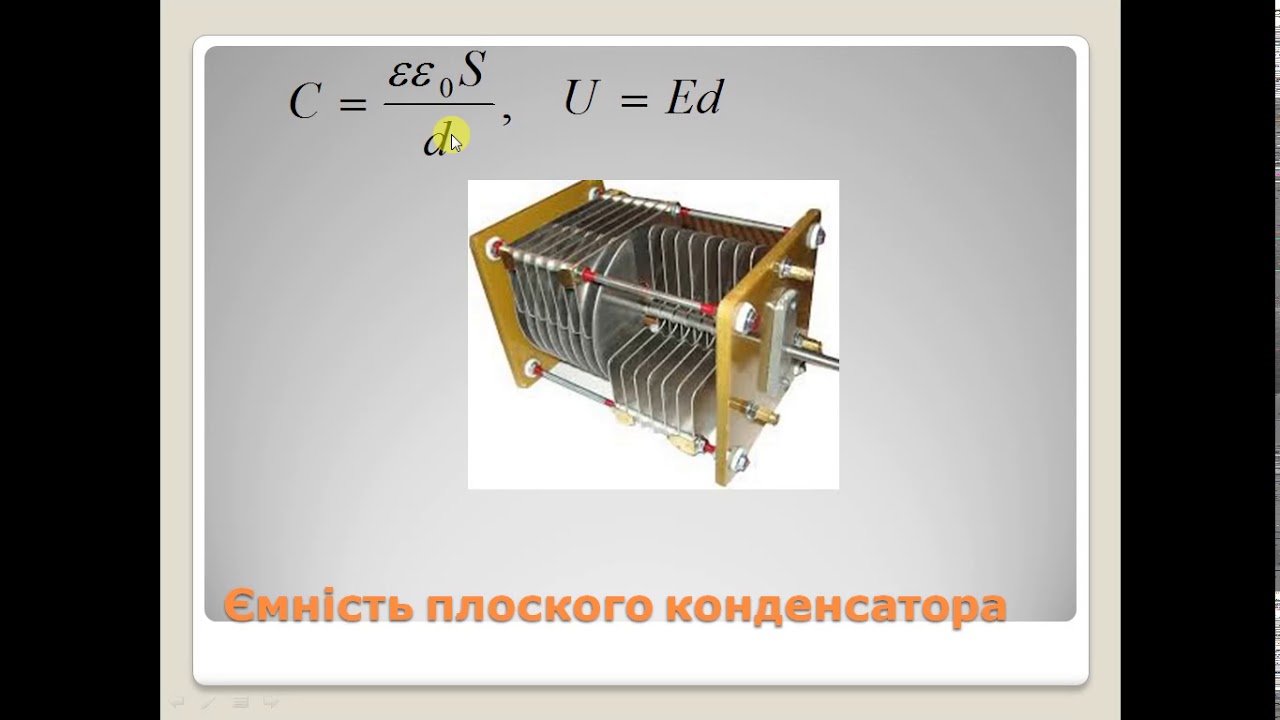 $C = \frac{\varepsilon\varepsilon_0 S}{d}, \quad U = Ed$

Ємність плоского конденсатора